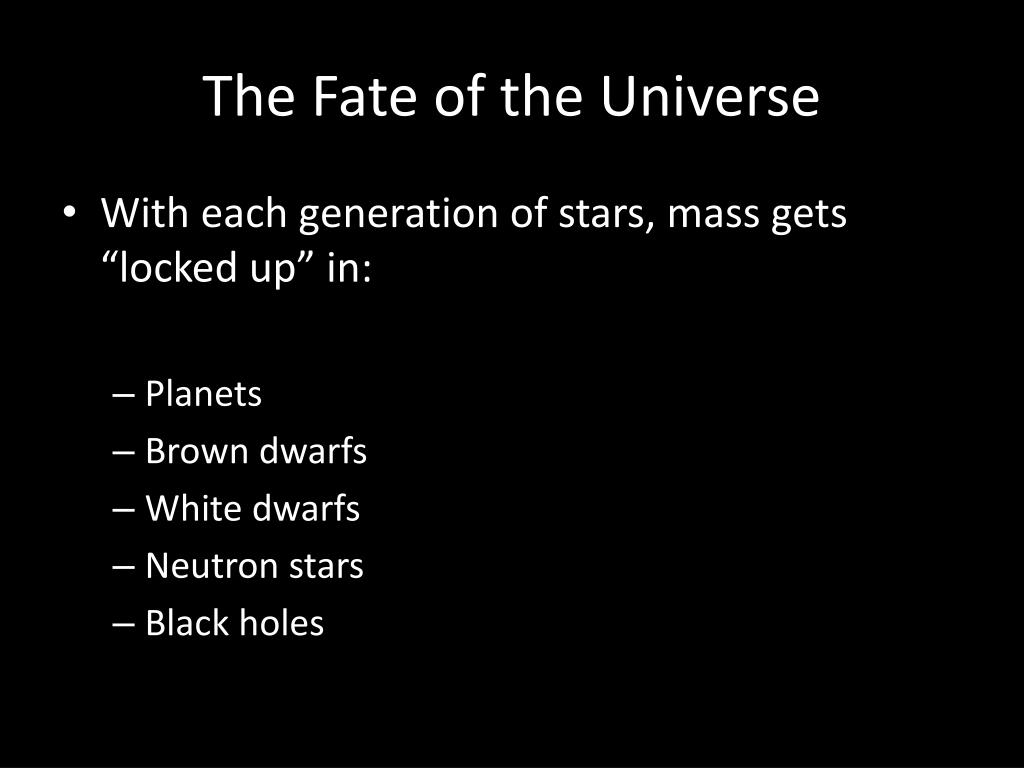 The Fate of the Universe

• With each generation of stars, mass gets “locked up” in:

– Planets
– Brown dwarfs
– White dwarfs
– Neutron stars
– Black holes